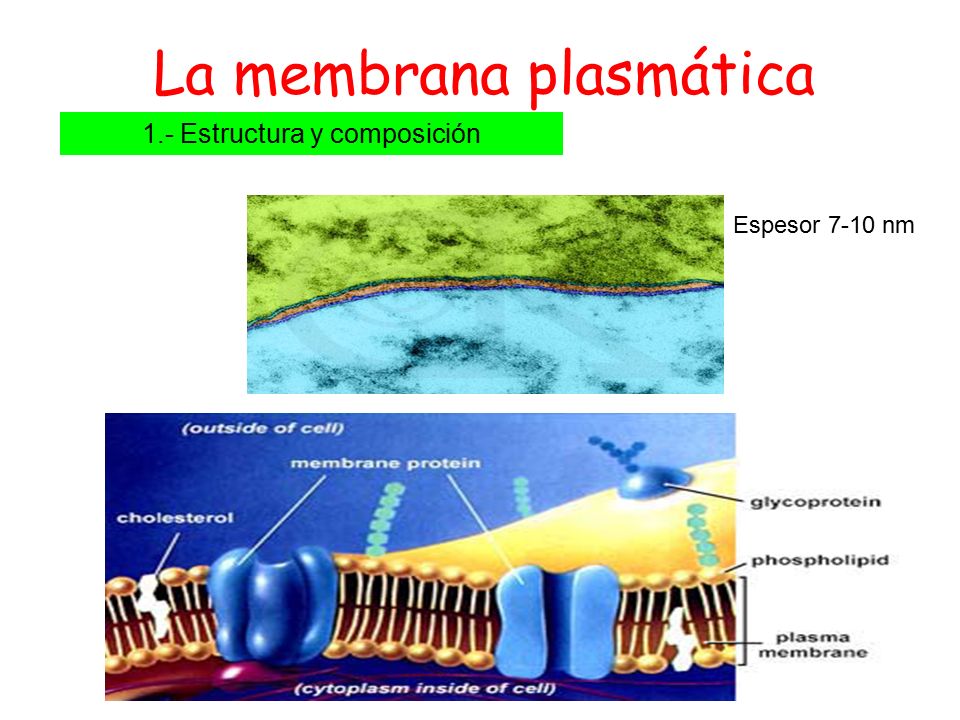 La membrana plasmática

1.- Estructura y composición

Espesor 7-10 nm

(outside of cell)

membrane protein

cholesterol

glycoprotein

phospholipid

plasma membrane

(cytoplasm inside of cell)